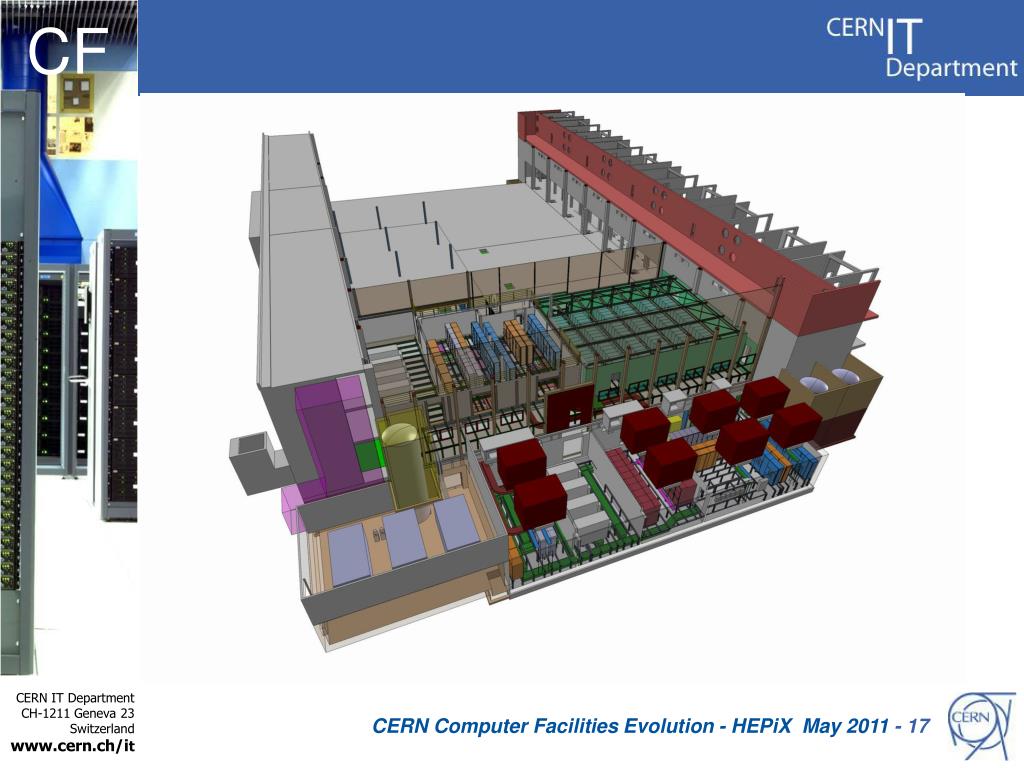 CF

CERN IT Department

CERN IT Department
CH-1211 Geneva 23
Switzerland
www.cern.ch/it

CERN Computer Facilities Evolution - HEPiX May 2011 - 17

CERN